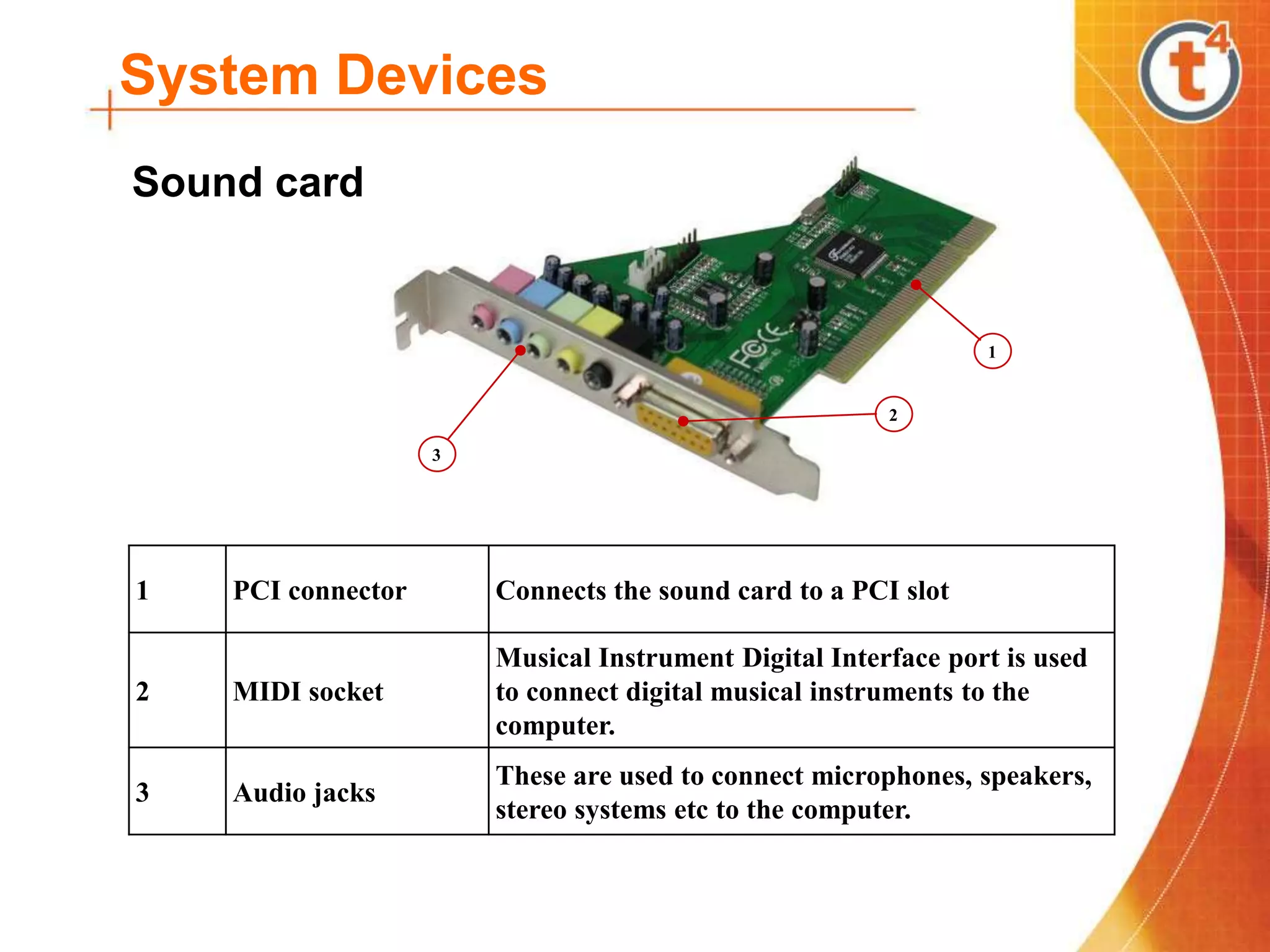 System Devices

t4

Sound card

1

2

3

| 1 | PCI connector | Connects the sound card to a PCI slot |
|---|---|---|
| 2 | MIDI socket | Musical Instrument Digital Interface port is used to connect digital musical instruments to the computer. |
| 3 | Audio jacks | These are used to connect microphones, speakers, stereo systems etc to the computer. |